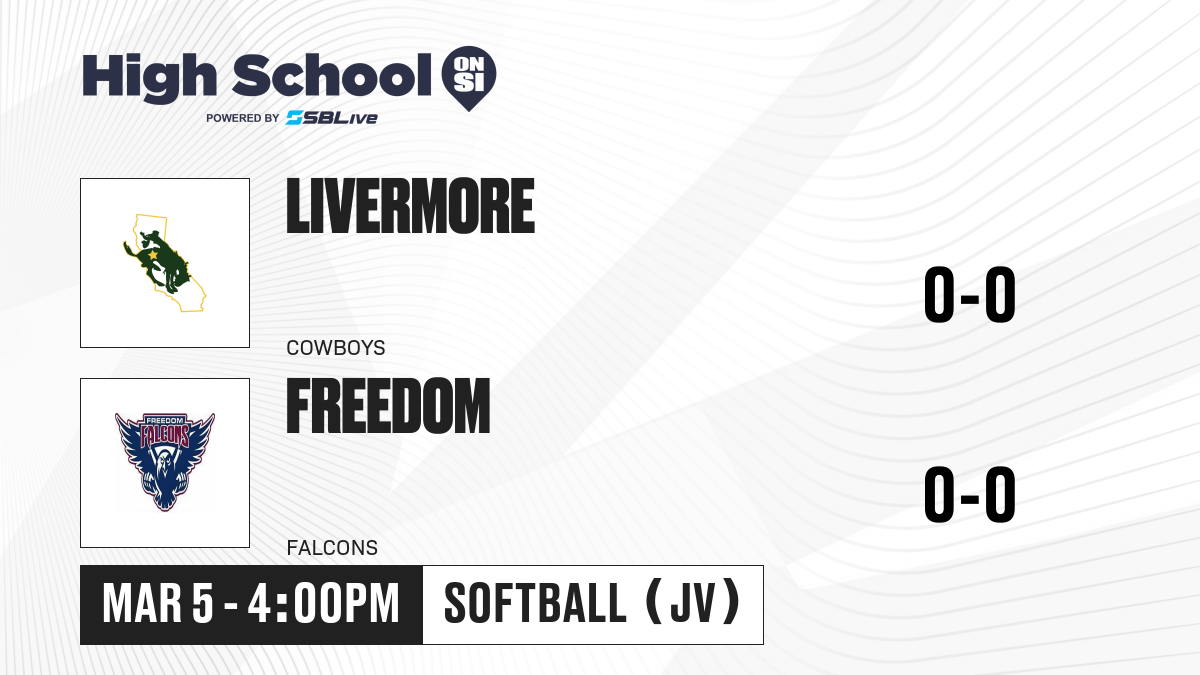 High School ON SI
POWERED BY SBLive

LIVERMORE
COWBOYS
0-0

FREEDOM FALCONS

FREEDOM
FALCONS
0-0

MAR 5 - 4:00PM
SOFTBALL (JV)